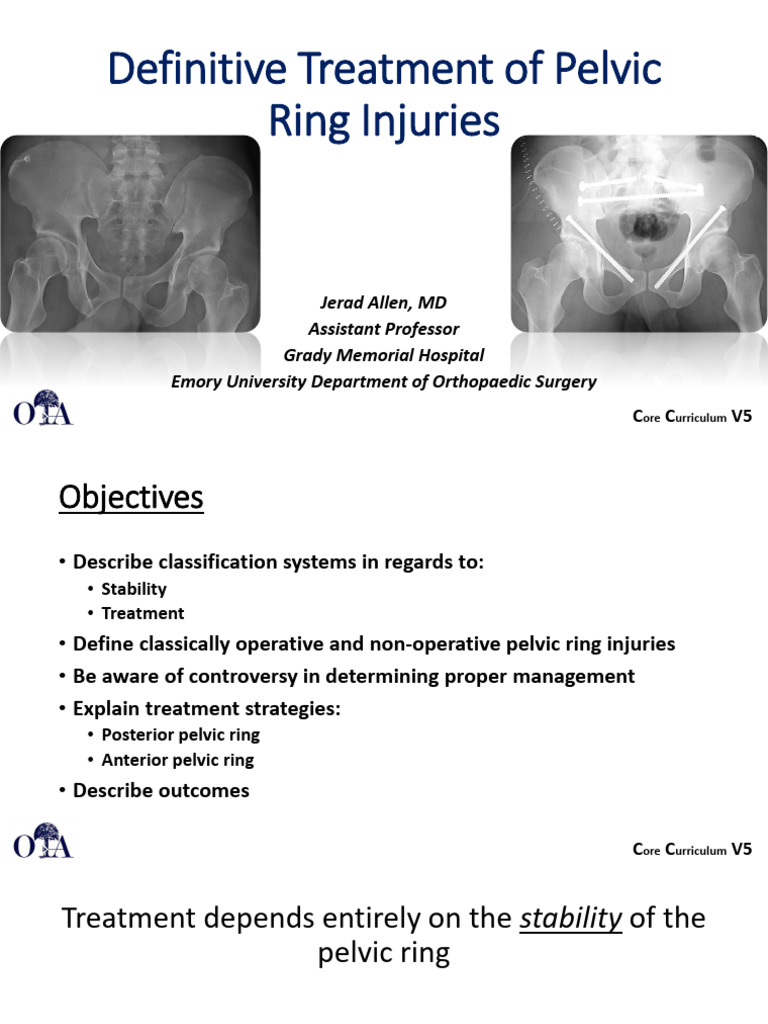 Definitive Treatment of Pelvic Ring Injuries

Jerad Allen, MD
Assistant Professor
Grady Memorial Hospital
Emory University Department of Orthopaedic Surgery

OTA

Core Curriculum V5

Objectives

• Describe classification systems in regards to:
  • Stability
  • Treatment
• Define classically operative and non-operative pelvic ring injuries
• Be aware of controversy in determining proper management
• Explain treatment strategies:
  • Posterior pelvic ring
  • Anterior pelvic ring
• Describe outcomes

OTA

Core Curriculum V5

Treatment depends entirely on the stability of the pelvic ring